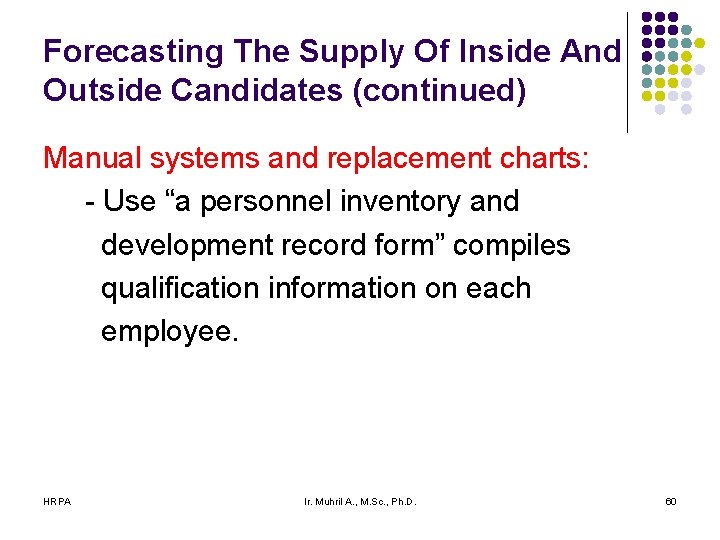 Forecasting The Supply Of Inside And Outside Candidates (continued)

Manual systems and replacement charts:

- Use “a personnel inventory and development record form” compiles qualification information on each employee.

HRPA

Ir. Muhril A., M.Sc., Ph.D.

60